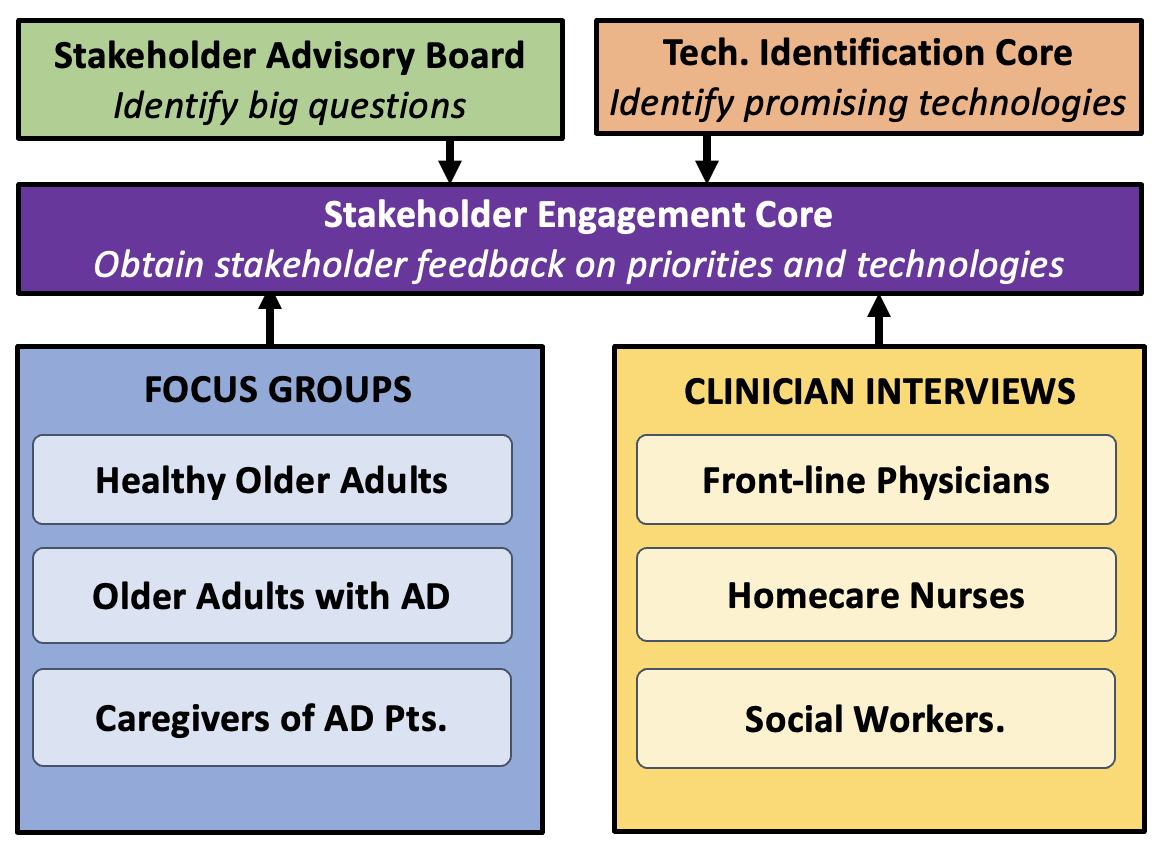 Stakeholder Advisory Board
Identify big questions

Tech. Identification Core
Identify promising technologies

Stakeholder Engagement Core
Obtain stakeholder feedback on priorities and technologies

FOCUS GROUPS

Healthy Older Adults

Older Adults with AD

Caregivers of AD Pts.

CLINICIAN INTERVIEWS

Front-line Physicians

Homecare Nurses

Social Workers.